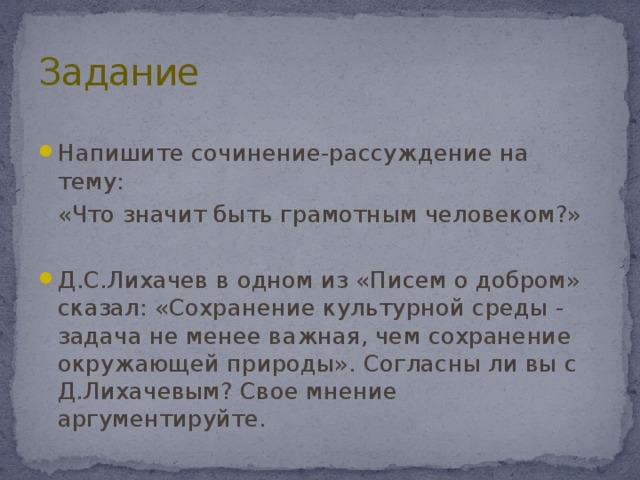 Задание

Напишите сочинение-рассуждение на тему:
«Что значит быть грамотным человеком?»

Д.С.Лихачев в одном из «Писем о добром» сказал: «Сохранение культурной среды - задача не менее важная, чем сохранение окружающей природы». Согласны ли вы с Д.Лихачевым? Свое мнение аргументируйте.